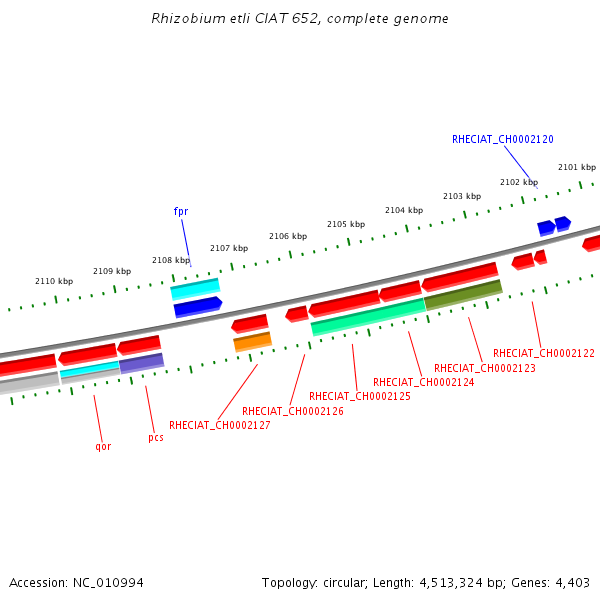 Rhizobium etli CIAT 652, complete genome

RHECIAT_CH0002120

2101 kbp
2102 kbp
2103 kbp
2104 kbp
2105 kbp
2106 kbp
2107 kbp
2108 kbp
2109 kbp
2110 kbp

fpr

RHECIAT_CH0002122
RHECIAT_CH0002123
RHECIAT_CH0002124
RHECIAT_CH0002125
RHECIAT_CH0002126
RHECIAT_CH0002127
pcs
qor

Accession: NC_010994

Topology: circular; Length: 4,513,324 bp; Genes: 4,403